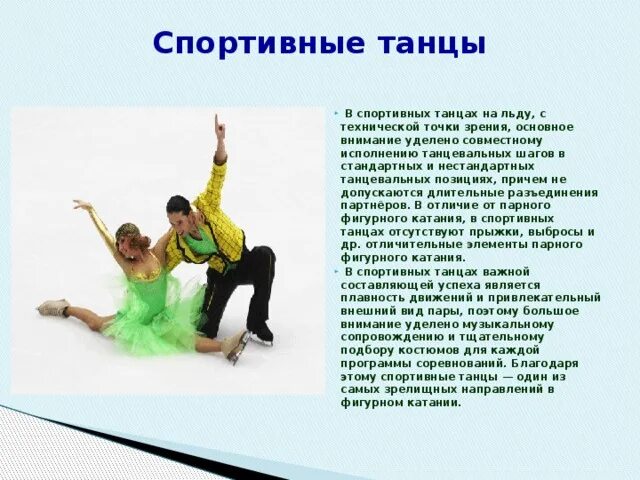 Спортивные танцы

В спортивных танцах на льду, с технической точки зрения, основное внимание уделено совместному исполнению танцевальных шагов в стандартных и нестандартных танцевальных позициях, причем не допускаются длительные разъединения партнёров. В отличие от парного фигурного катания, в спортивных танцах отсутствуют прыжки, выбросы и др. отличительные элементы парного фигурного катания.

В спортивных танцах важной составляющей успеха является плавность движений и привлекательный внешний вид пары, поэтому большое внимание уделено музыкальному сопровождению и тщательному подбору костюмов для каждой программы соревнований. Благодаря этому спортивные танцы — один из самых зрелищных направлений в фигурном катании.